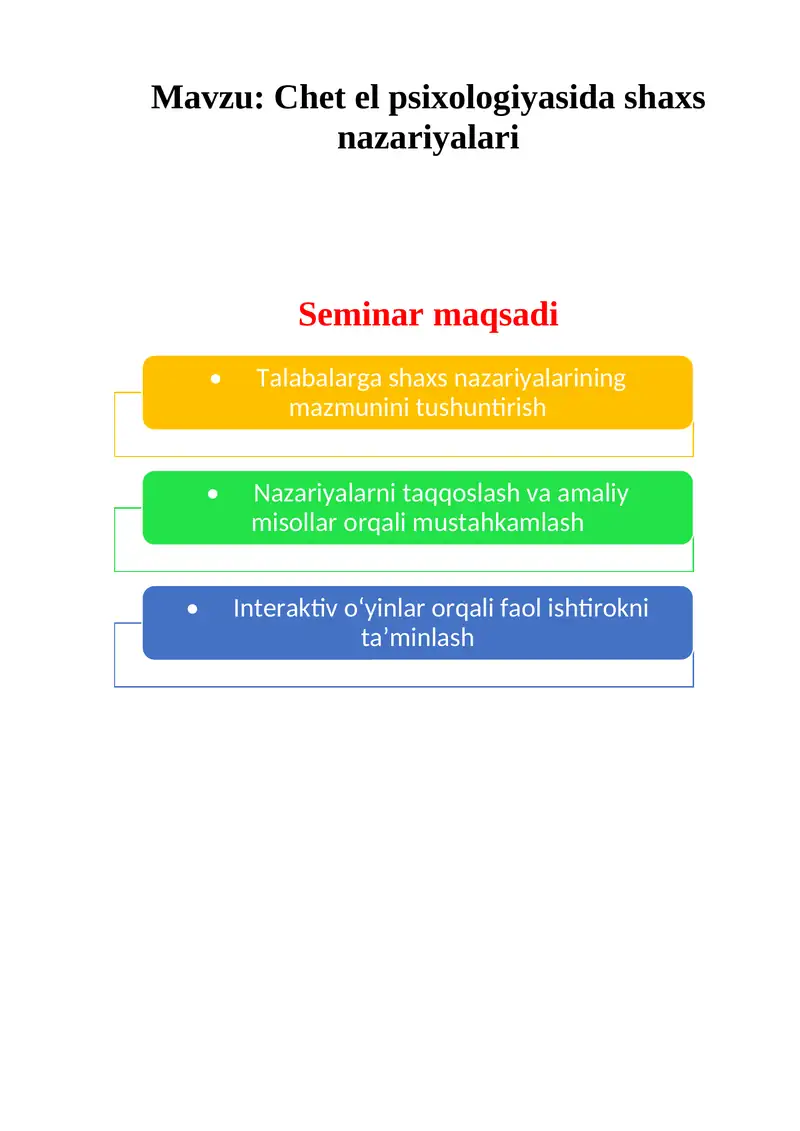 Mavzu: Chet el psixologiyasida shaxs nazariyalari

Seminar maqsadi

• Talabalarga shaxs nazariyalarining mazmunini tushuntirish

• Nazariyalarni taqqoslash va amaliy misollar orqali mustahkamlash

• Interaktiv o‘yinlar orqali faol ishtirokni ta’minlash